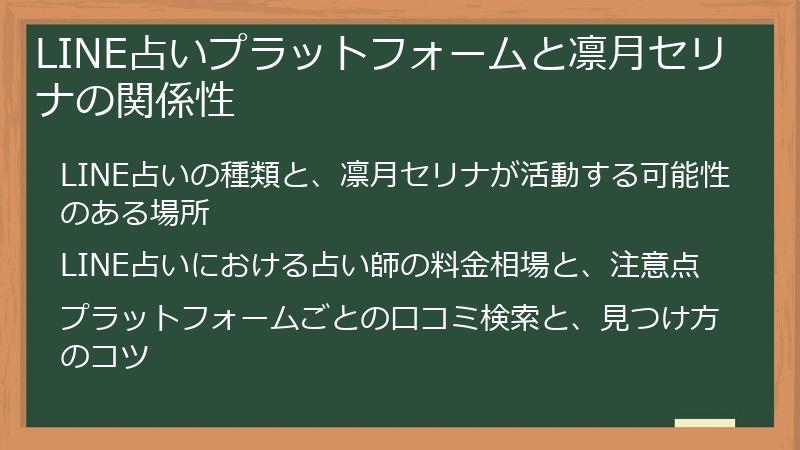 LINE占いプラットフォームと凛月セリナの関係性

LINE占いの種類と、凛月セリナが活動する可能性のある場所

LINE占いにおける占い師の料金相場と、注意点

プラットフォームごとの口コミ検索と、見つけ方のコツ